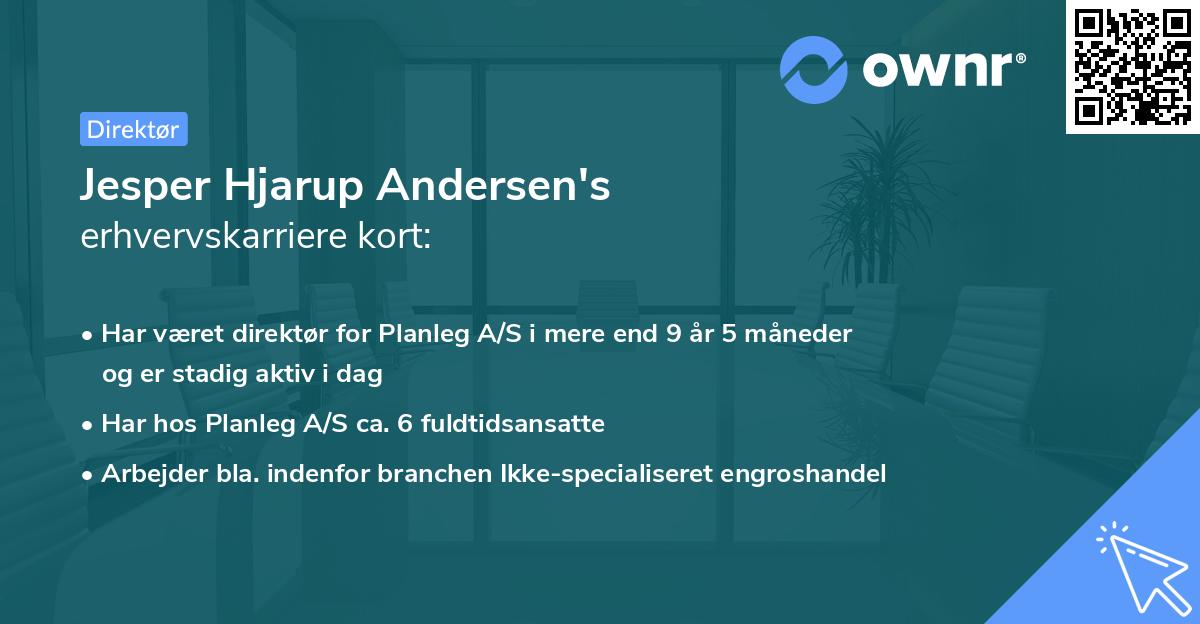 ownr®

Direktør

Jesper Hjarup Andersen's
erhvervskarriere kort:

• Har været direktør for Planleg A/S i mere end 9 år 5 måneder og er stadig aktiv i dag

• Har hos Planleg A/S ca. 6 fuldtidsansatte

• Arbejder bla. indenfor branchen Ikke-specialiseret engroshandel